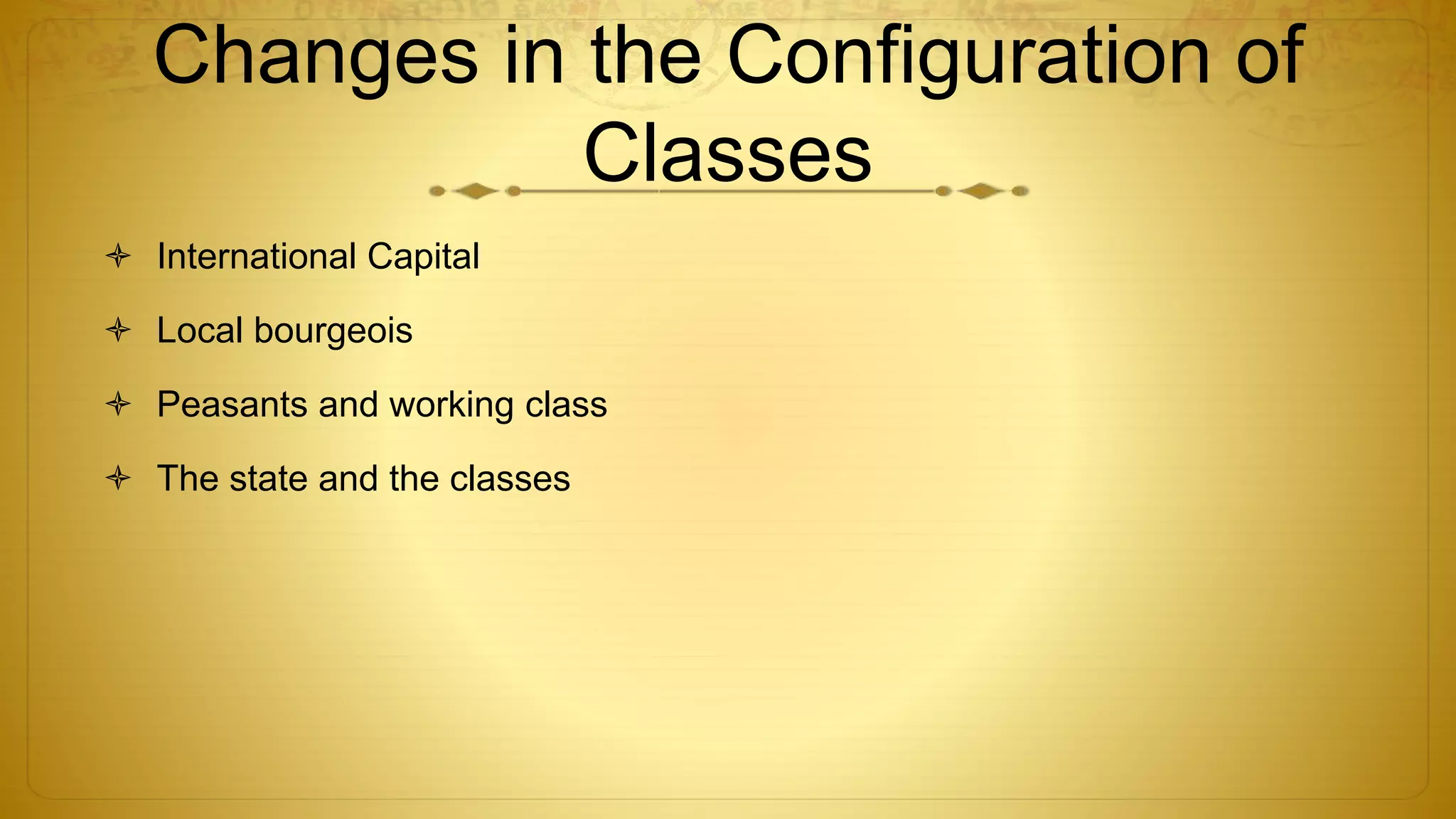 Changes in the Configuration of Classes

International Capital

Local bourgeois

Peasants and working class

The state and the classes